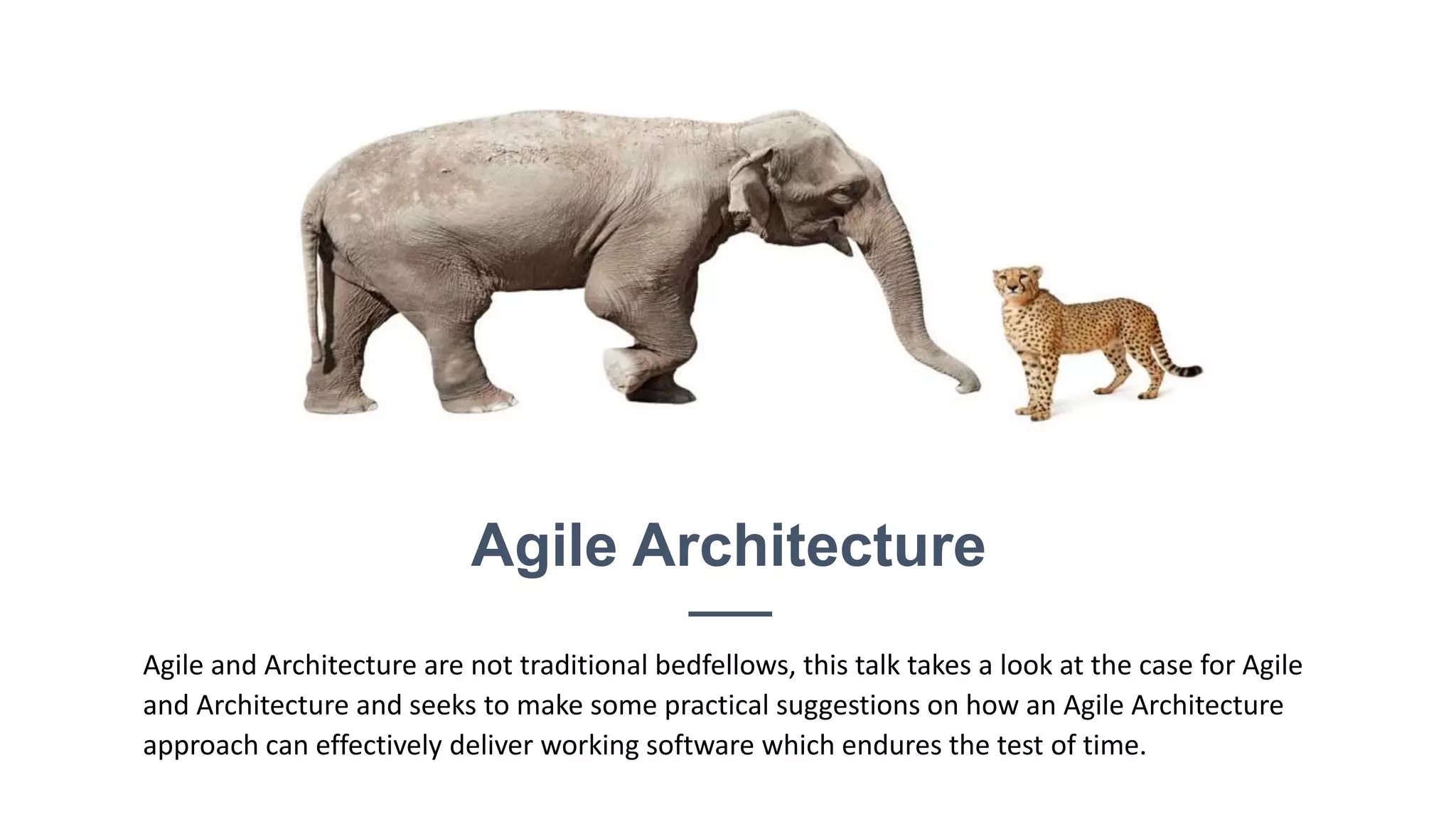 Agile Architecture

Agile and Architecture are not traditional bedfellows, this talk takes a look at the case for Agile and Architecture and seeks to make some practical suggestions on how an Agile Architecture approach can effectively deliver working software which endures the test of time.